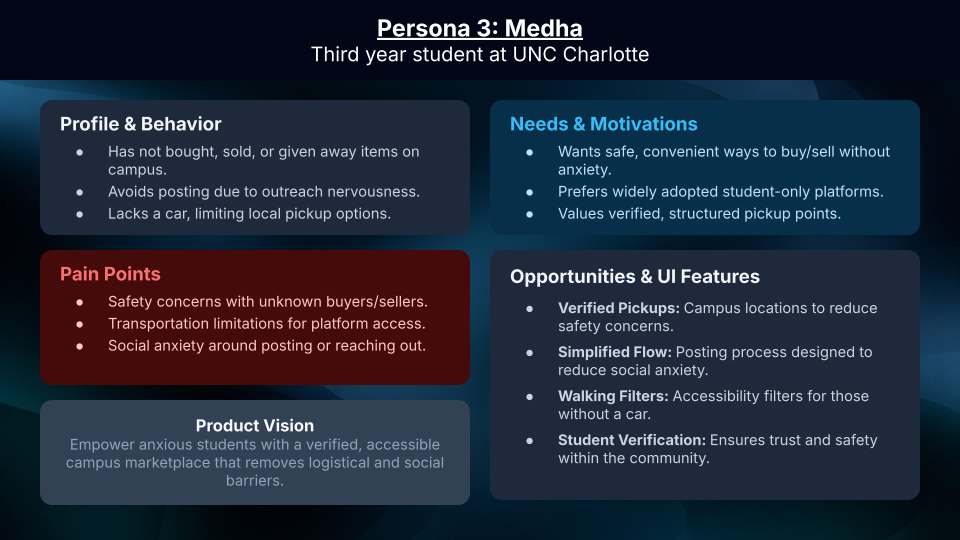 Persona 3: Medha
Third year student at UNC Charlotte

Profile & Behavior
• Has not bought, sold, or given away items on campus.
• Avoids posting due to outreach nervousness.
• Lacks a car, limiting local pickup options.

Pain Points
• Safety concerns with unknown buyers/sellers.
• Transportation limitations for platform access.
• Social anxiety around posting or reaching out.

Product Vision
Empower anxious students with a verified, accessible campus marketplace that removes logistical and social barriers.

Needs & Motivations
• Wants safe, convenient ways to buy/sell without anxiety.
• Prefers widely adopted student-only platforms.
• Values verified, structured pickup points.

Opportunities & UI Features
• Verified Pickups: Campus locations to reduce safety concerns.
• Simplified Flow: Posting process designed to reduce social anxiety.
• Walking Filters: Accessibility filters for those without a car.
• Student Verification: Ensures trust and safety within the community.